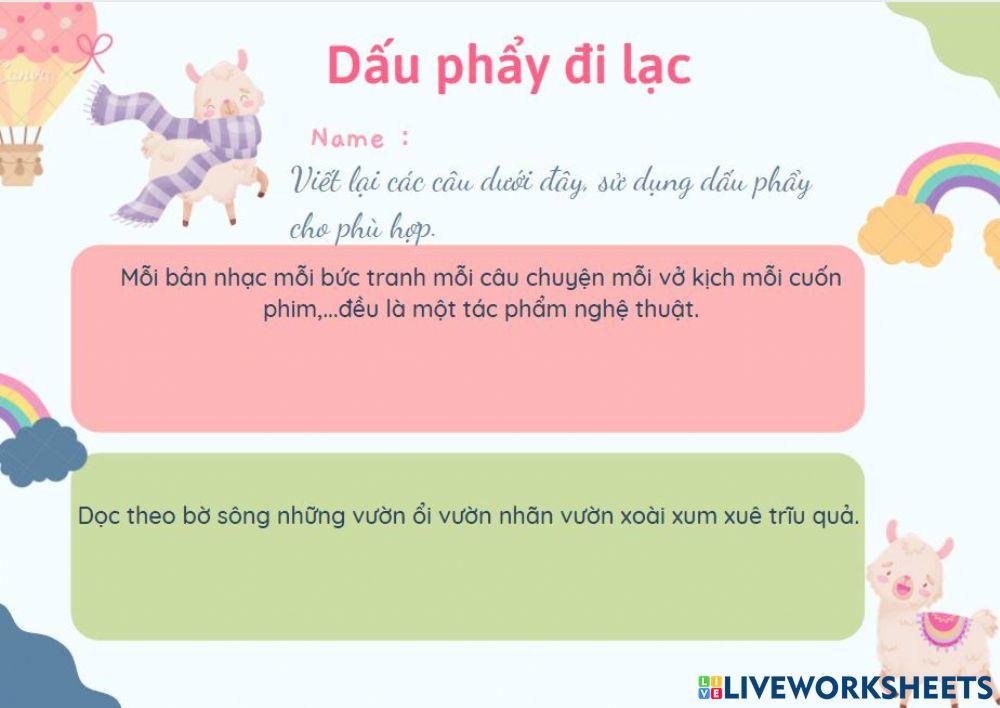 Dấu phẩy đi lạc

Name :

Viết lại các câu dưới đây, sử dụng dấu phẩy cho phù hợp.

Mỗi bản nhạc mỗi bức tranh mỗi câu chuyện mỗi vở kịch mỗi cuốn phim,...đều là một tác phẩm nghệ thuật.

Dọc theo bờ sông những vườn ổi vườn nhãn vườn xoài xum xuê trĩu quả.

LIVEWORKSHEETS